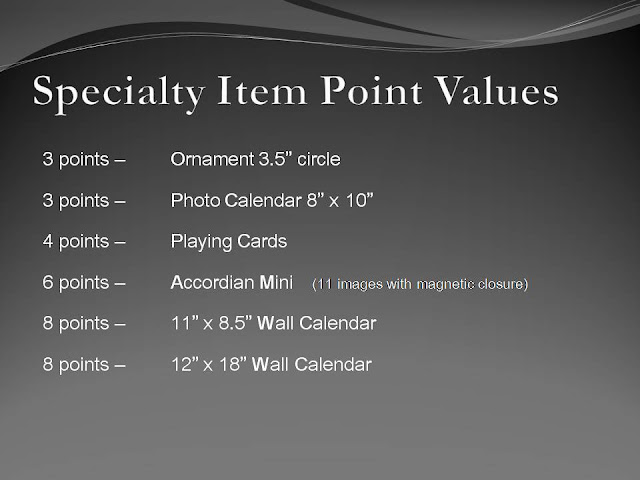 Specialty Item Point Values

3 points – Ornament 3.5” circle

3 points – Photo Calendar 8” x 10”

4 points – Playing Cards

6 points – Accordian Mini (11 images with magnetic closure)

8 points – 11” x 8.5” Wall Calendar

8 points – 12” x 18” Wall Calendar